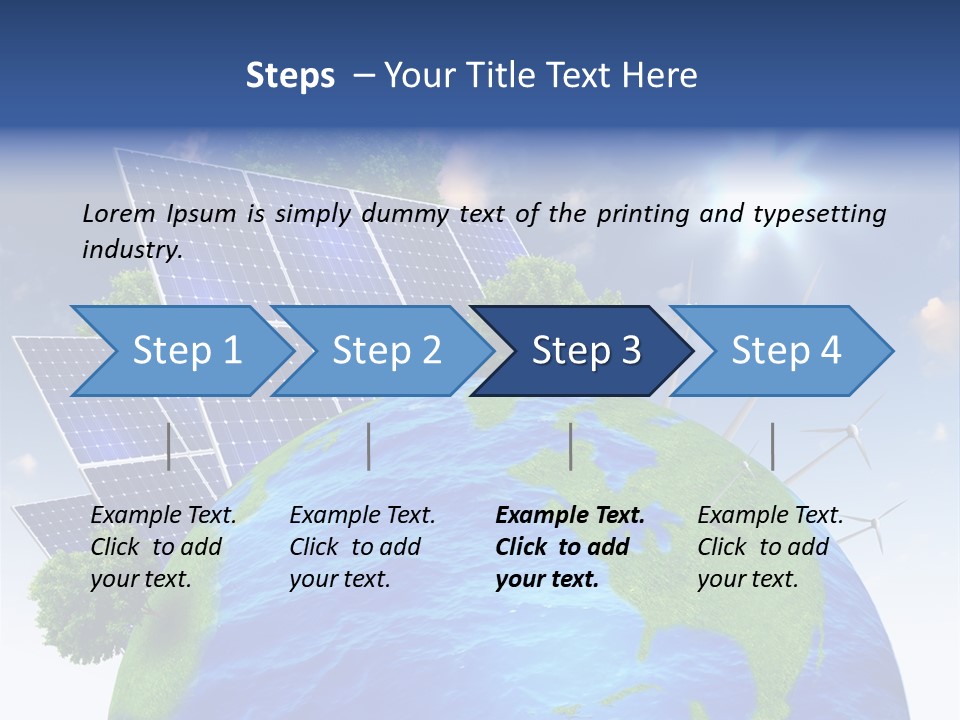 Steps – Your Title Text Here

Lorem Ipsum is simply dummy text of the printing and typesetting industry.

Step 1

Step 2

Step 3

Step 4

Example Text. Click to add your text.

Example Text. Click to add your text.

Example Text. Click to add your text.

Example Text. Click to add your text.